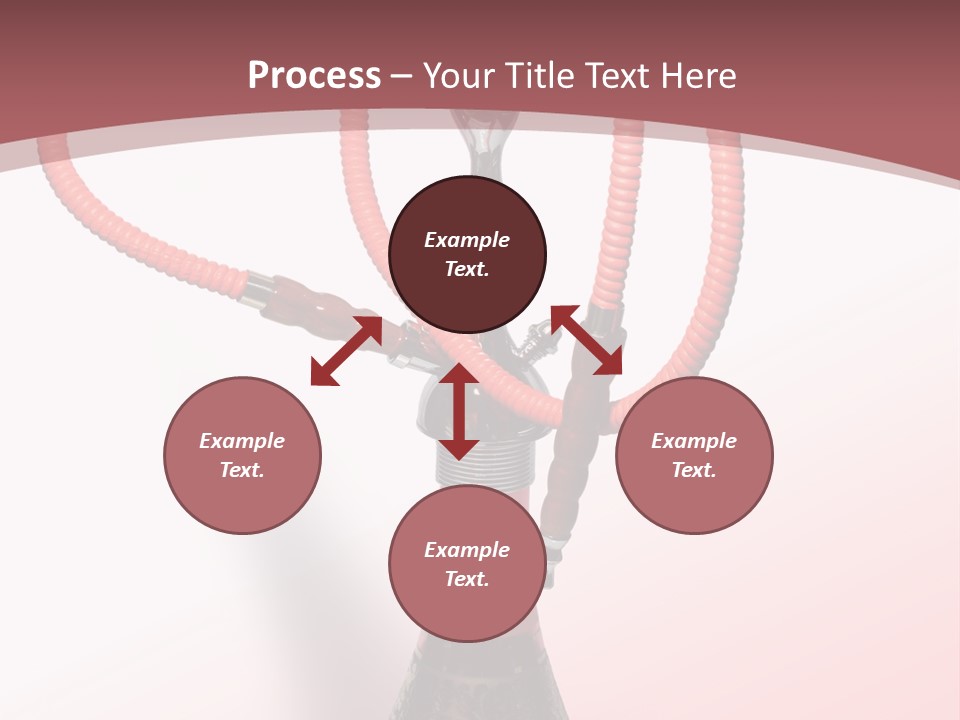 Process – Your Title Text Here

Example Text.

Example Text.

Example Text.

Example Text.